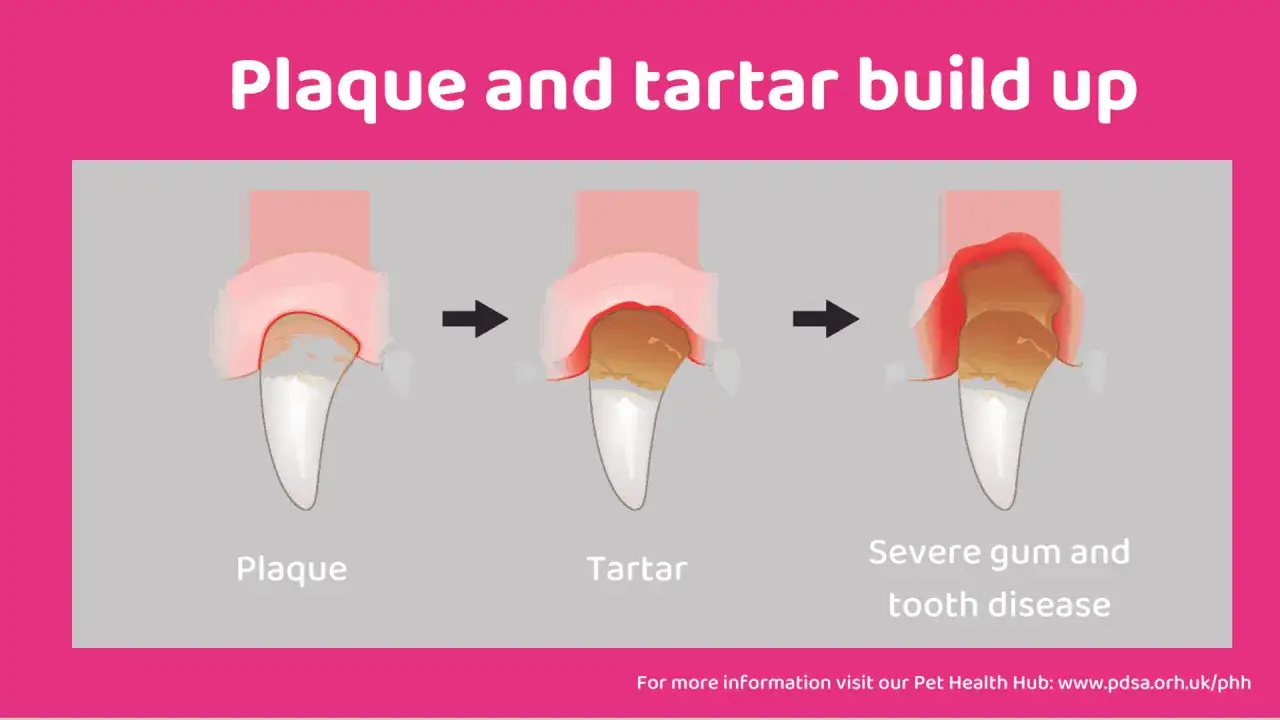 Plaque and tartar build up

Plaque

Tartar

Severe gum and tooth disease

For more information visit our Pet Health Hub: www.pdsa.orh.uk/phh